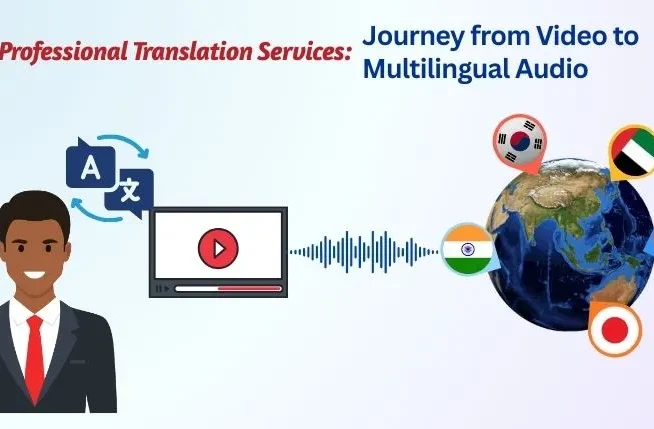 Professional Translation Services: Journey from Video to Multilingual Audio

A
文